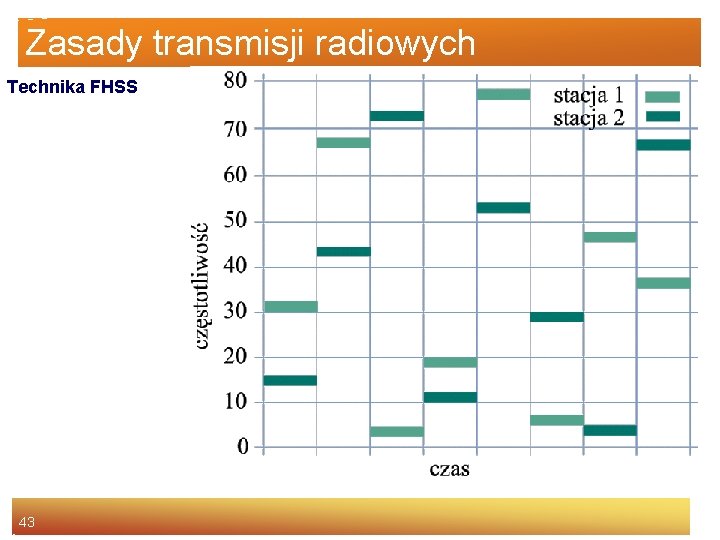 Zasady transmisji radiowych

Technika FHSS

80
70
60
50
40
30
20
10
0

częstotliwość

czas

stacja 1
stacja 2

43